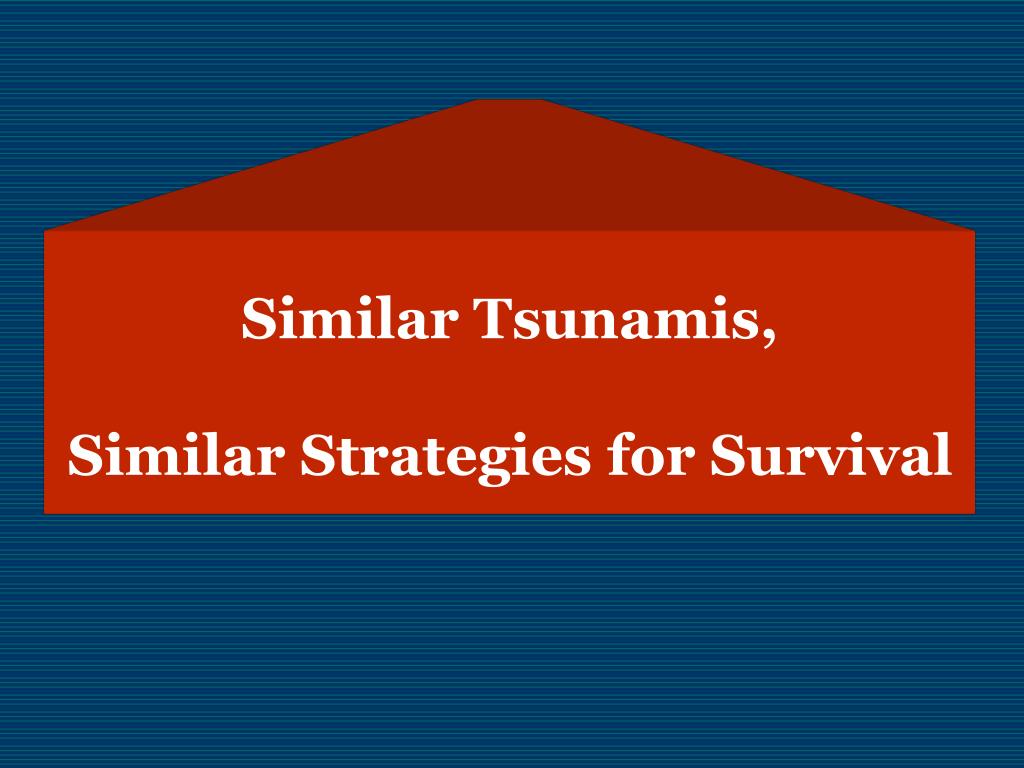 Similar Tsunamis,

Similar Strategies for Survival